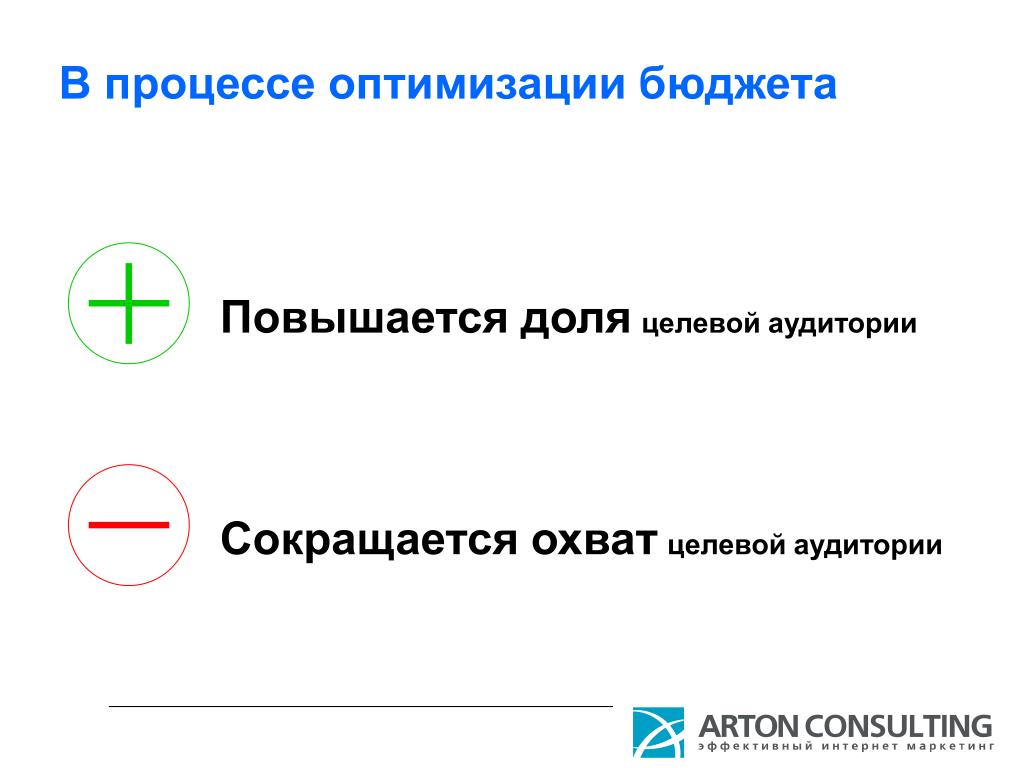 В процессе оптимизации бюджета

Повышается доля целевой аудитории

Сокращается охват целевой аудитории

ARTON CONSULTING
эффективный интернет маркетинг